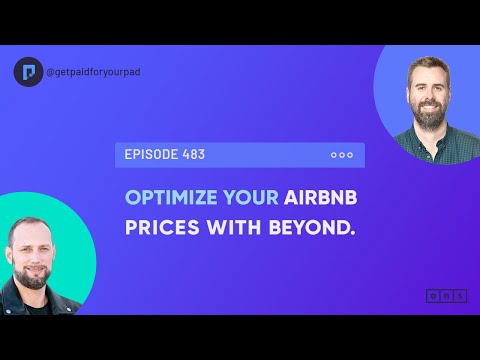 @getpaidforyourpad

EPISODE 483

OPTIMIZE YOUR AIRBNB PRICES WITH BEYOND.

ons